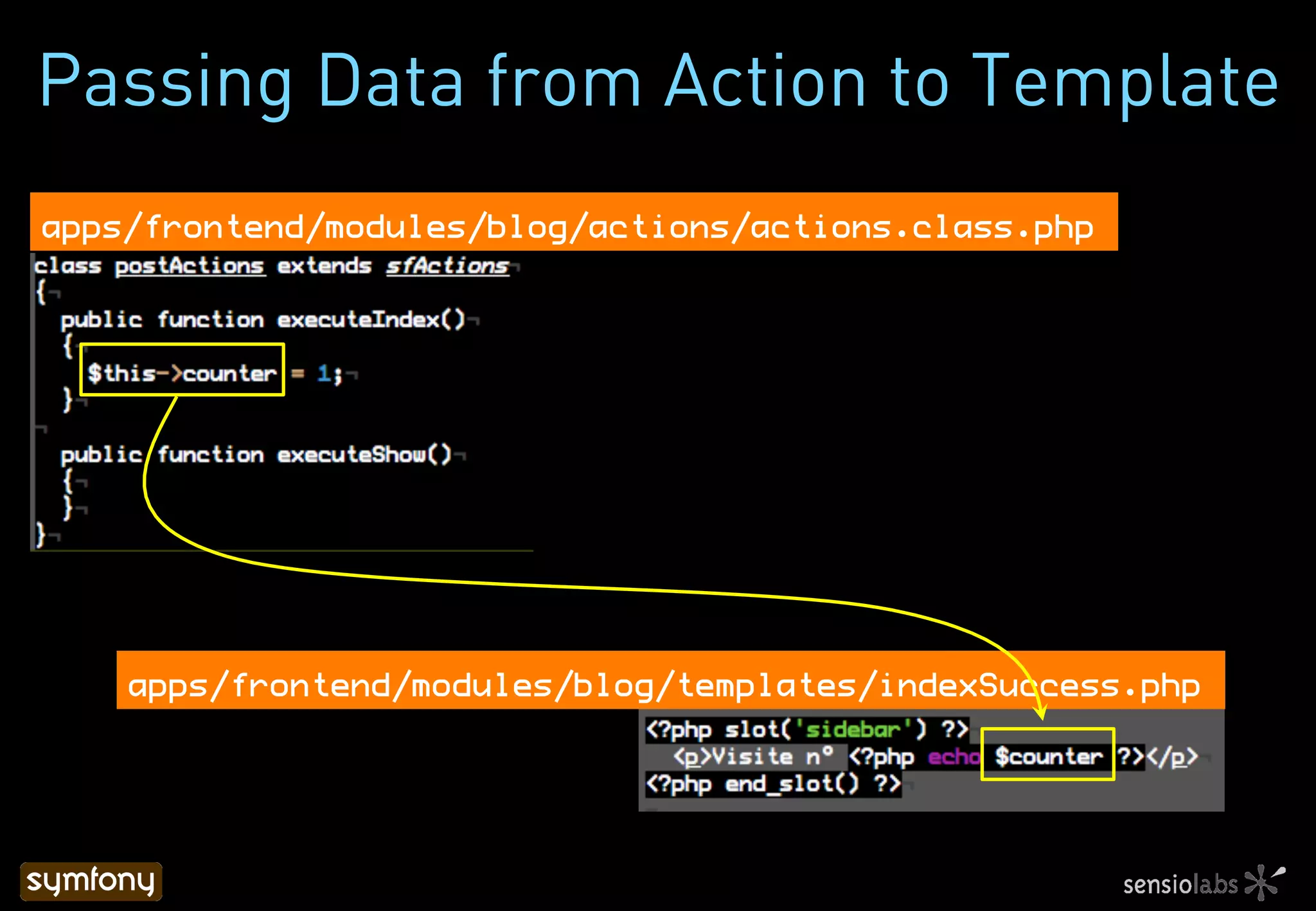 Passing Data from Action to Template

apps/frontend/modules/blog/actions/actions.class.php

class postActions extends sfActions
{
  public function executeIndex()
  {
    $this->counter = 1;
  }

  public function executeShow()
  {
  }
}

apps/frontend/modules/blog/templates/indexSuccess.php

<?php slot('sidebar') ?>
  <p>Visite n° <?php echo $counter ?></p>
<?php end_slot() ?>

symfony

sensiolabs